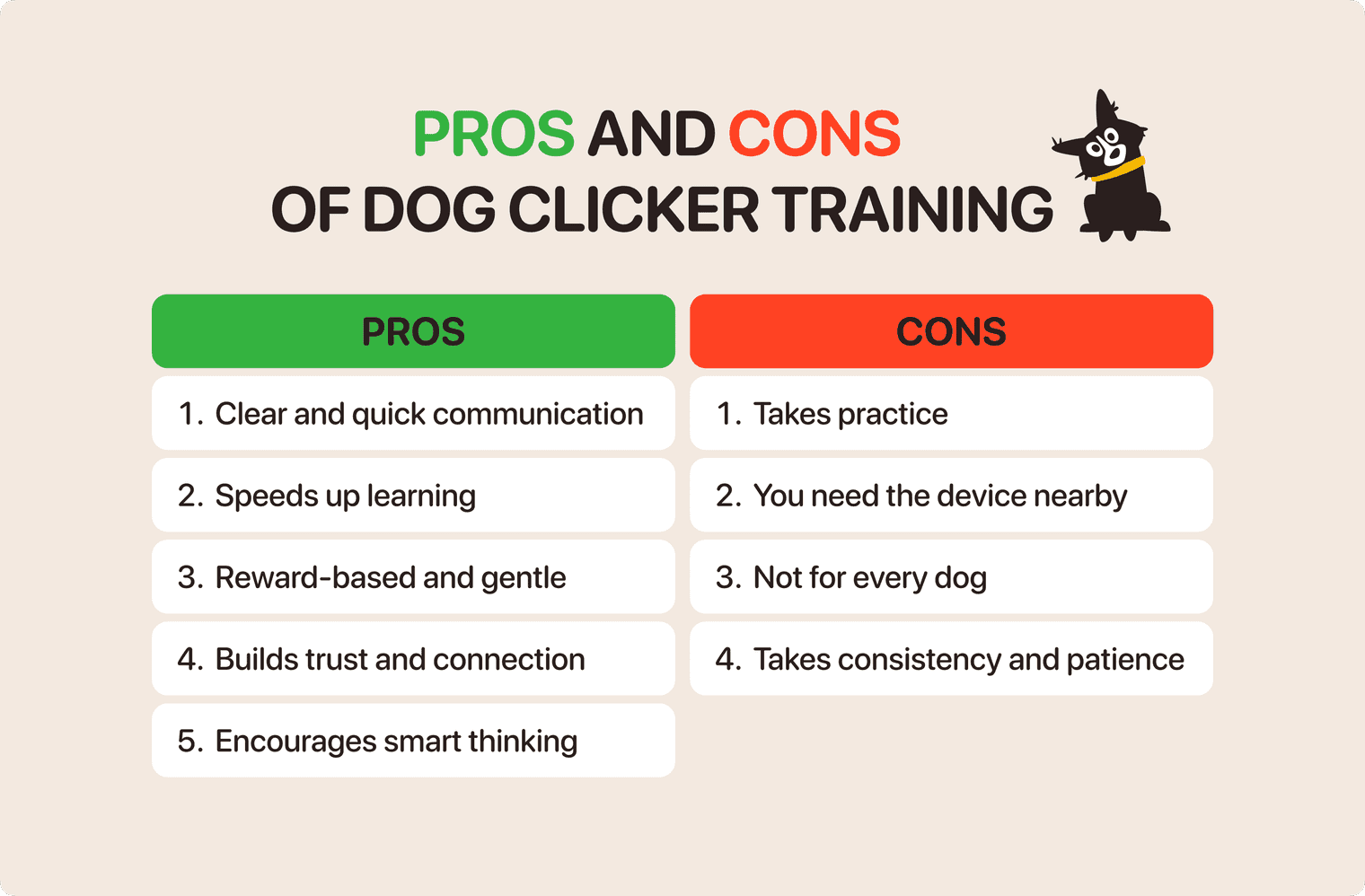 PROS AND CONS
OF DOG CLICKER TRAINING

| PROS | CONS |
|---|---|
| 1. Clear and quick communication | 1. Takes practice |
| 2. Speeds up learning | 2. You need the device nearby |
| 3. Reward-based and gentle | 3. Not for every dog |
| 4. Builds trust and connection | 4. Takes consistency and patience |
| 5. Encourages smart thinking | |